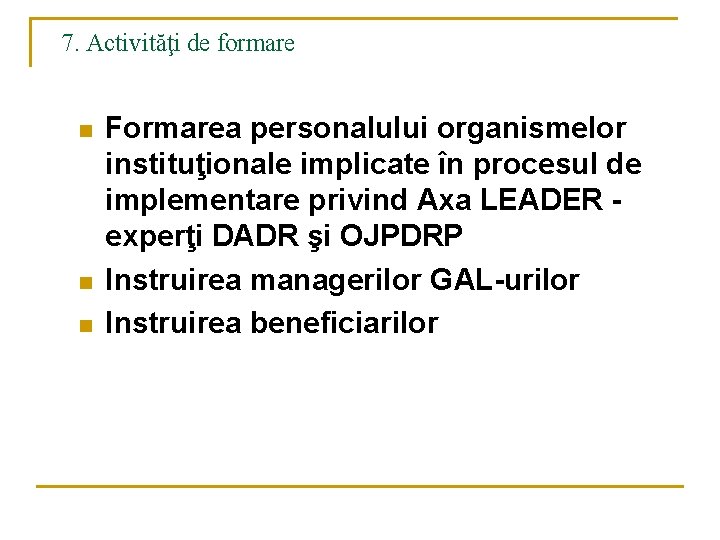 7. Activităţi de formare

- Formarea personalului organismelor instituţionale implicate în procesul de implementare privind Axa LEADER - experţi DADR şi OJPDRP
- Instruirea managerilor GAL-urilor
- Instruirea beneficiarilor